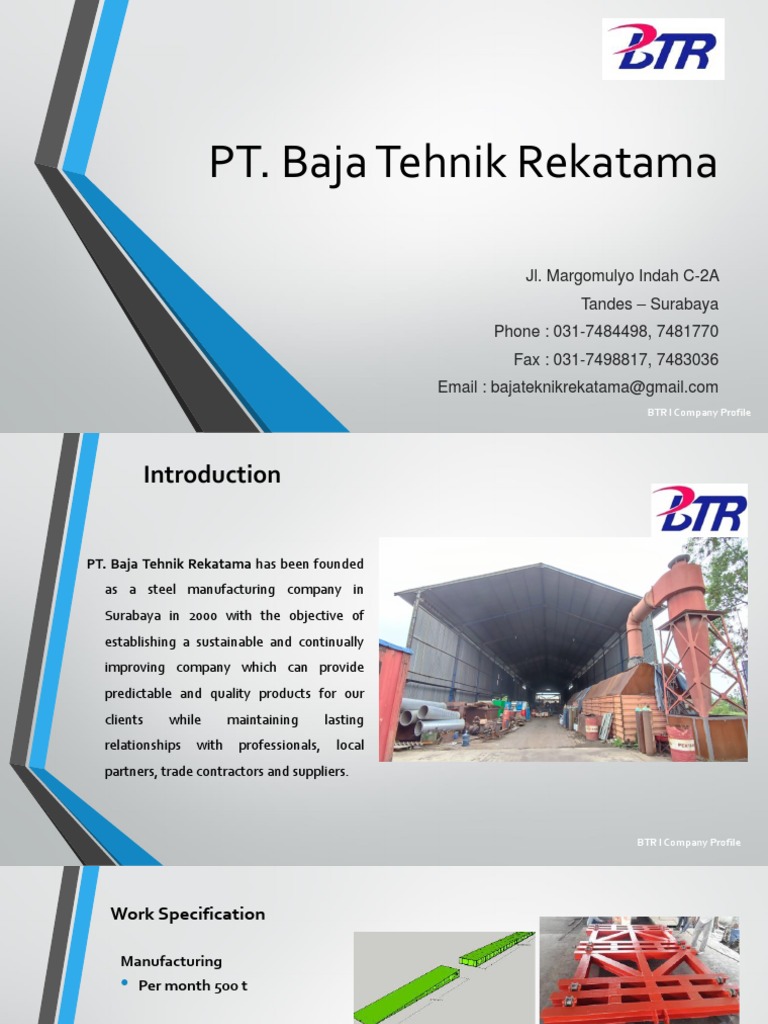 BTR

PT. Baja Tehnik Rekatama

Jl. Margomulyo Indah C-2A
Tandes – Surabaya
Phone : 031-7484498, 7481770
Fax : 031-7498817, 7483036
Email : bajateknikrekatama@gmail.com

BTR I Company Profile

Introduction

BTR

PT. Baja Tehnik Rekatama has been founded as a steel manufacturing company in Surabaya in 2000 with the objective of establishing a sustainable and continually improving company which can provide predictable and quality products for our clients while maintaining lasting relationships with professionals, local partners, trade contractors and suppliers.

BTR I Company Profile

Work Specification

Manufacturing
• Per month 500 t